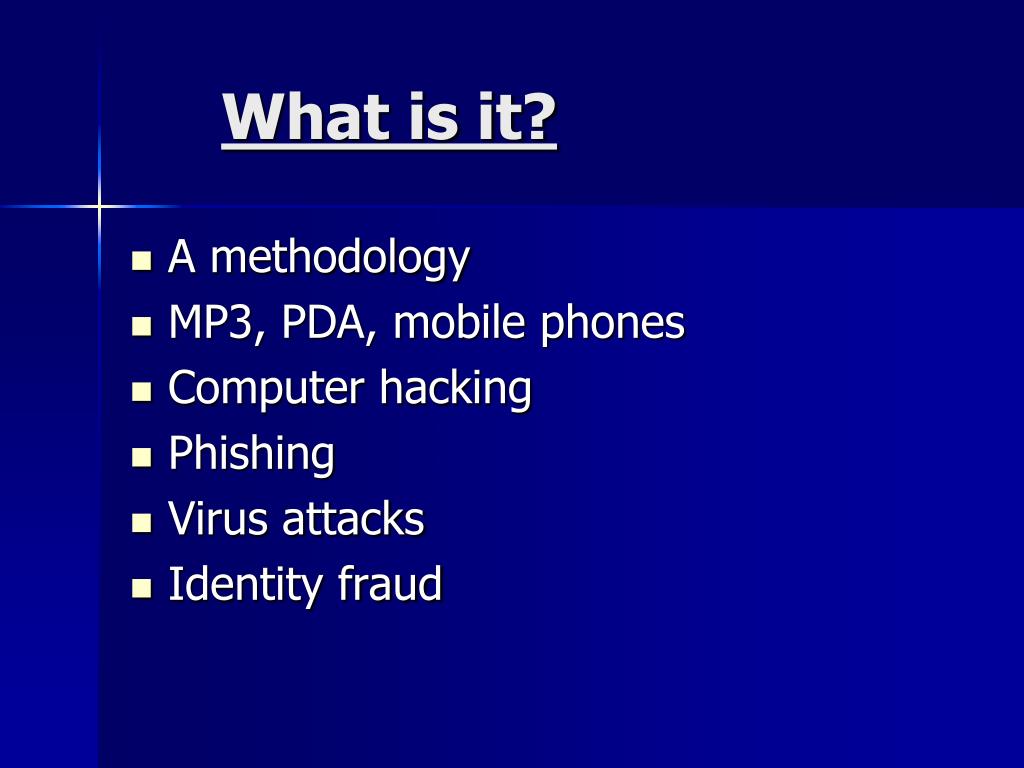 What is it?

- A methodology
- MP3, PDA, mobile phones
- Computer hacking
- Phishing
- Virus attacks
- Identity fraud